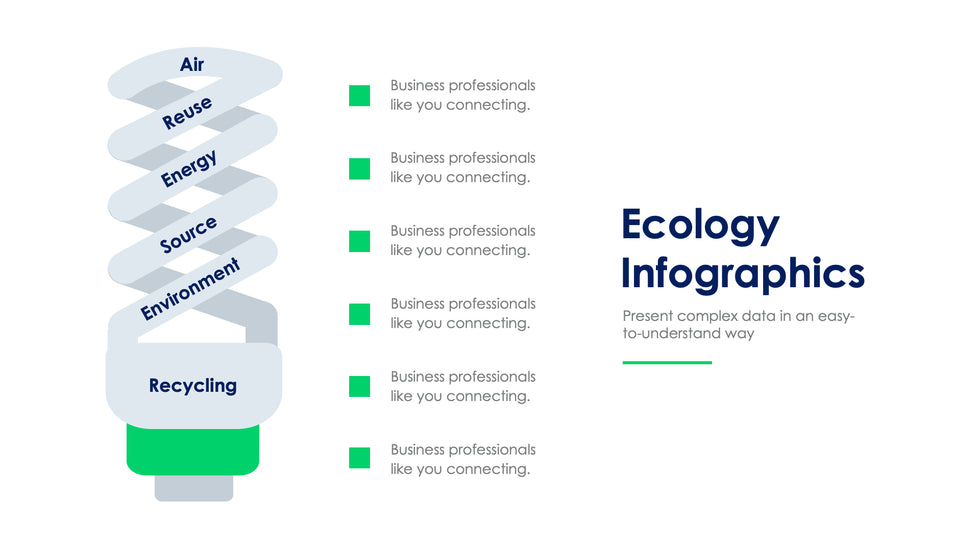 Air
Reuse
Energy
Source
Environment
Recycling

Business professionals like you connecting.

Business professionals like you connecting.

Business professionals like you connecting.

Business professionals like you connecting.

Business professionals like you connecting.

Business professionals like you connecting.

Ecology Infographics

Present complex data in an easy-to-understand way